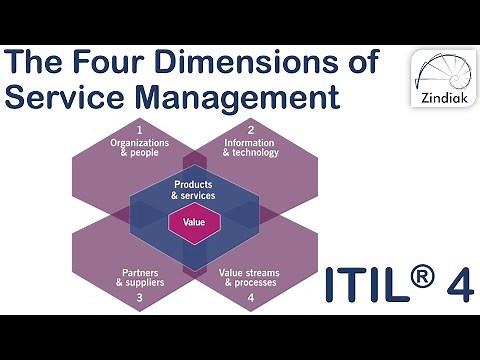 The Four Dimensions of Service Management

Zindiak

1
Organizations & people

2
Information & technology

Products & services

Value

Partners & suppliers
3

Value streams & processes
4

ITIL® 4